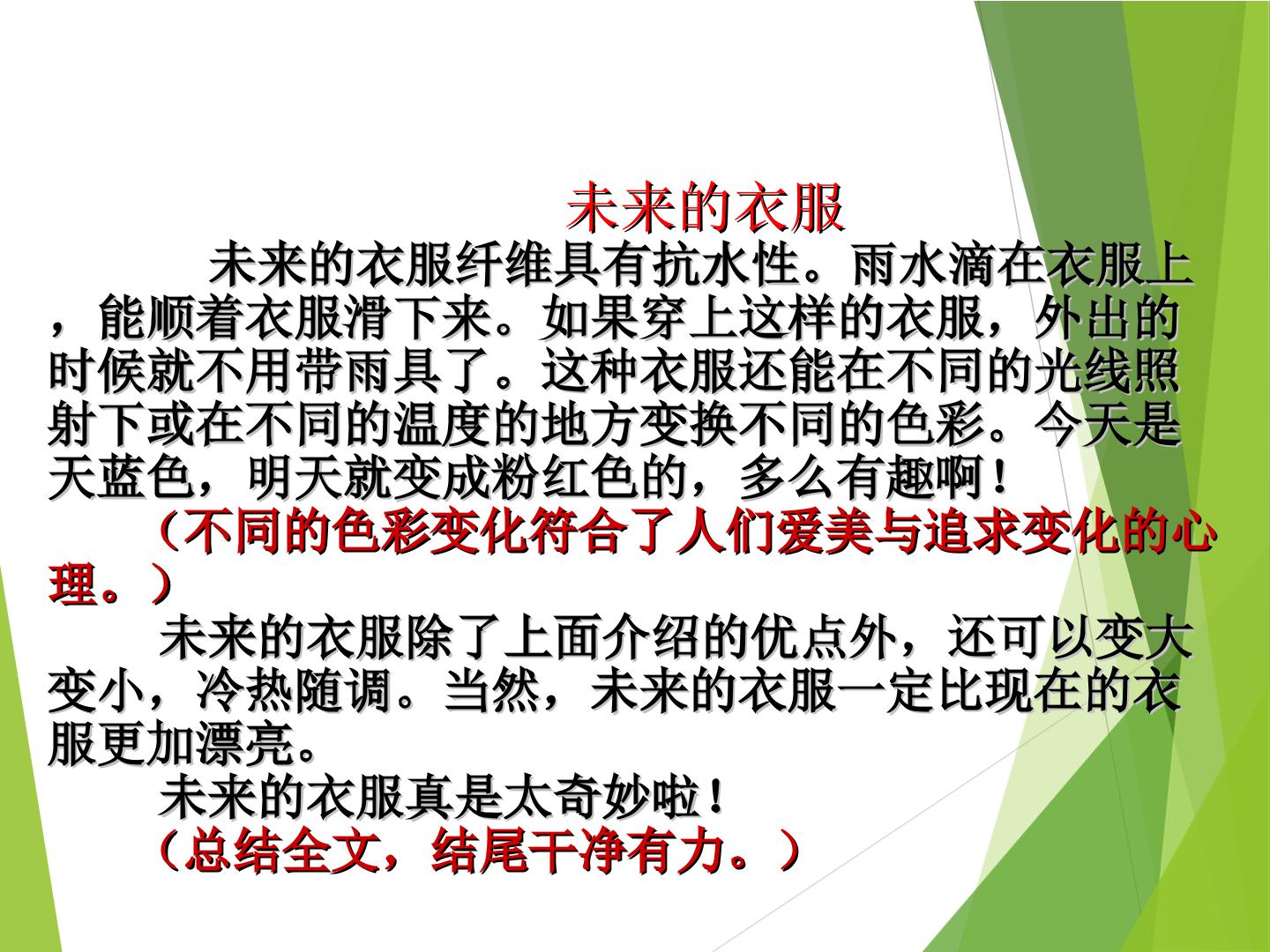 未来的衣服

未来的衣服纤维具有抗水性。雨水滴在衣服上，能顺着衣服滑下来。如果穿上这样的衣服，外出的时候就不用带雨具了。这种衣服还能在不同的光线照射下或在不同的温度的地方变换不同的色彩。今天是天蓝色，明天就变成粉红色的，多么有趣啊！

（不同的色彩变化符合了人们爱美与追求变化的心理。）

未来的衣服除了上面介绍的优点外，还可以变大变小，冷热随调。当然，未来的衣服一定比现在的衣服更加漂亮。

未来的衣服真是太奇妙啦！

（总结全文，结尾干净有力。）